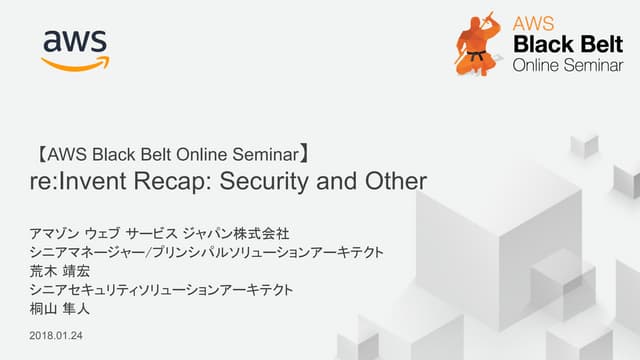 aws

AWS
Black Belt
Online Seminar

【AWS Black Belt Online Seminar】
re:Invent Recap: Security and Other

アマゾン ウェブ サービス ジャパン株式会社
シニアマネージャー/プリンシパルソリューションアーキテクト
荒木 靖宏
シニアセキュリティソリューションアーキテクト
桐山 隼人

2018.01.24